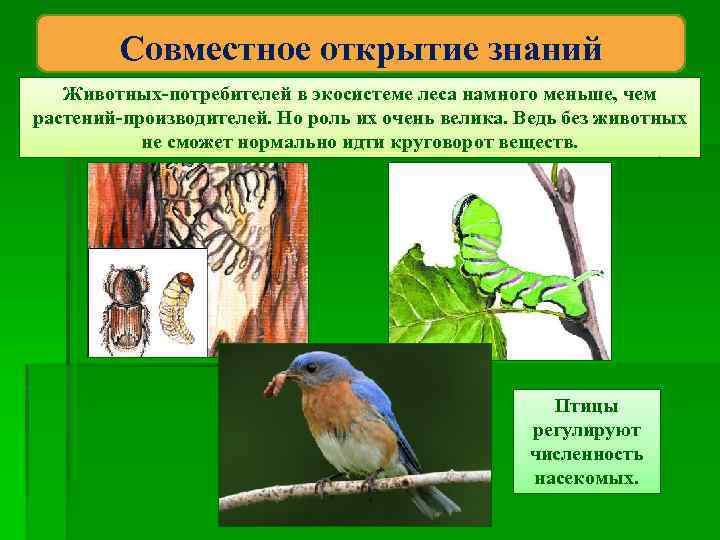 Совместное открытие знаний

Животных-потребителей в экосистеме леса намного меньше, чем растений-производителей. Но роль их очень велика. Ведь без животных не сможет нормально идти круговорот веществ.

Птицы регулируют численность насекомых.